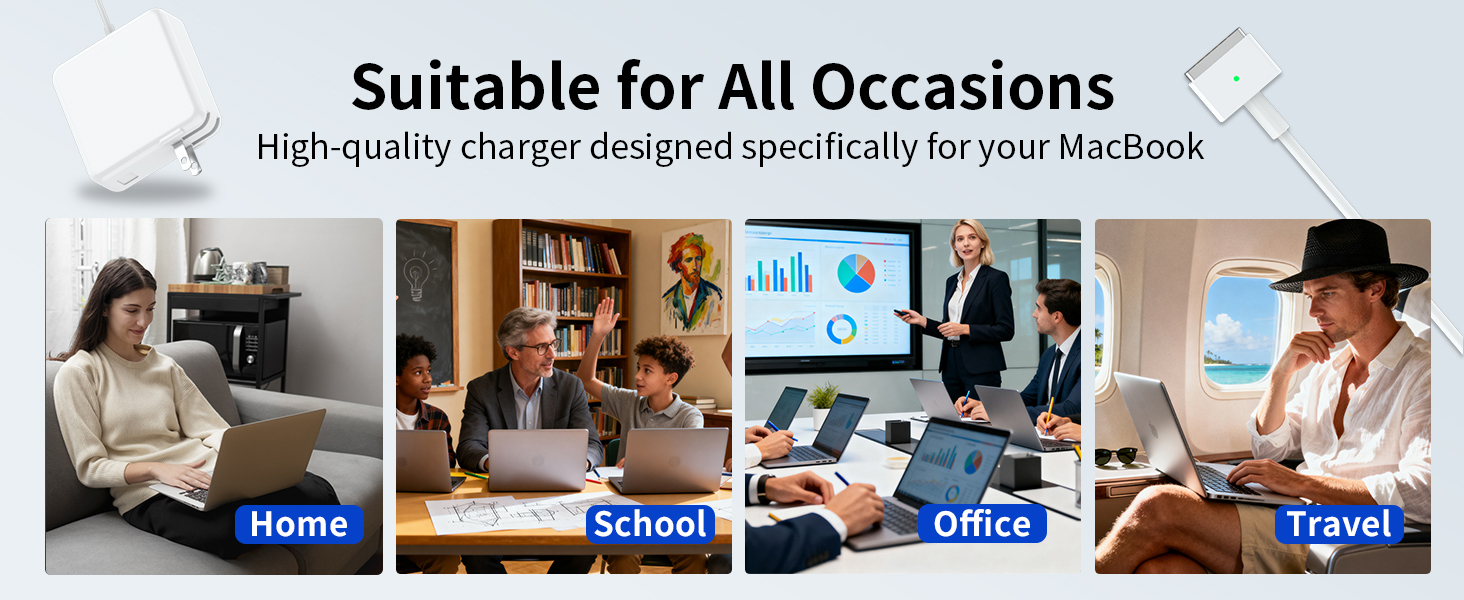 Suitable for All Occasions
High-quality charger designed specifically for your MacBook

Home

School

Office

Travel